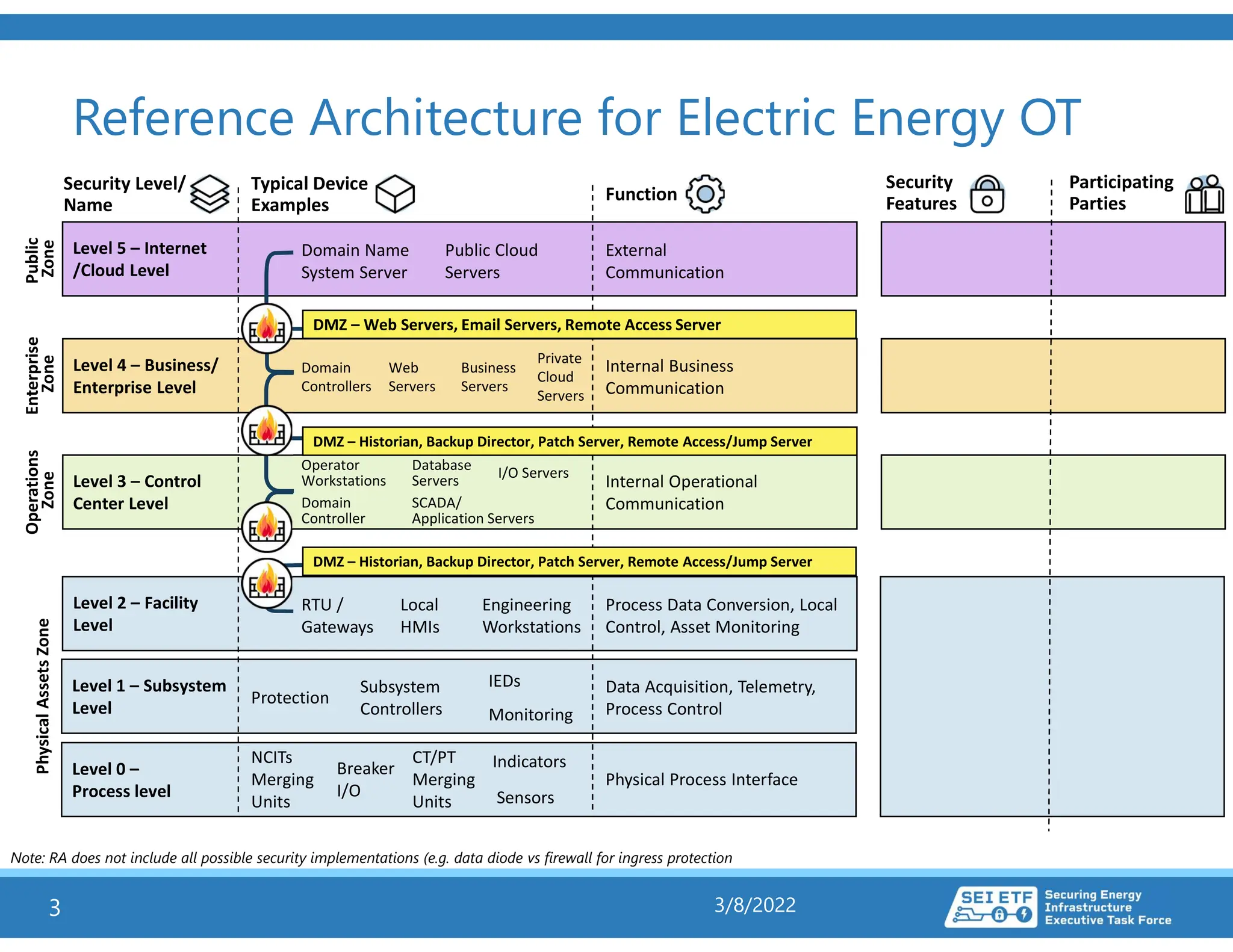 Reference Architecture for Electric Energy OT

Security Level/ Name

Typical Device Examples

Function

Security Features

Participating Parties

Public Zone

Level 5 – Internet /Cloud Level

Domain Name System Server

Public Cloud Servers

External Communication

DMZ – Web Servers, Email Servers, Remote Access Server

Enterprise Zone

Level 4 – Business/ Enterprise Level

Domain Controllers

Web Servers

Business Servers

Private Cloud Servers

Internal Business Communication

DMZ – Historian, Backup Director, Patch Server, Remote Access/Jump Server

Operations Zone

Level 3 – Control Center Level

Operator Workstations

Database Servers

I/O Servers

Domain Controller

SCADA/ Application Servers

Internal Operational Communication

DMZ – Historian, Backup Director, Patch Server, Remote Access/Jump Server

Physical Assets Zone

Level 2 – Facility Level

RTU / Gateways

Local HMIs

Engineering Workstations

Process Data Conversion, Local Control, Asset Monitoring

Level 1 – Subsystem Level

Protection

Subsystem Controllers

IEDs

Monitoring

Data Acquisition, Telemetry, Process Control

Level 0 – Process level

NCITs Merging Units

Breaker I/O

CT/PT Merging Units

Indicators

Sensors

Physical Process Interface

Note: RA does not include all possible security implementations (e.g. data diode vs firewall for ingress protection

3

3/8/2022

SEI ETF Securing Energy Infrastructure Executive Task Force